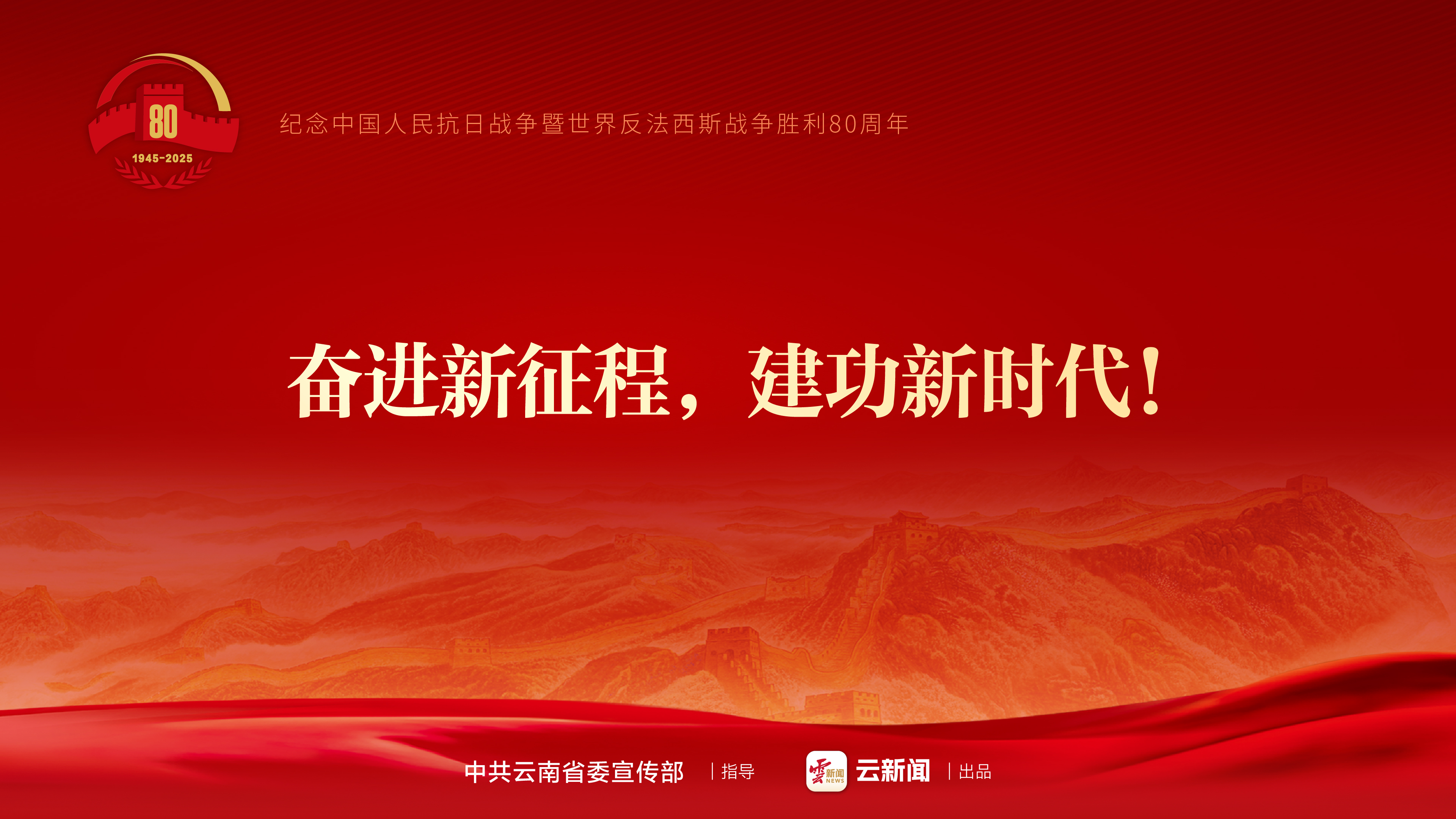 80
1945-2025

纪念中国人民抗日战争暨世界反法西斯战争胜利80周年

奋进新征程，建功新时代！

中共云南省委宣传部 | 指导

云新闻 NEWS 云新闻 | 出品